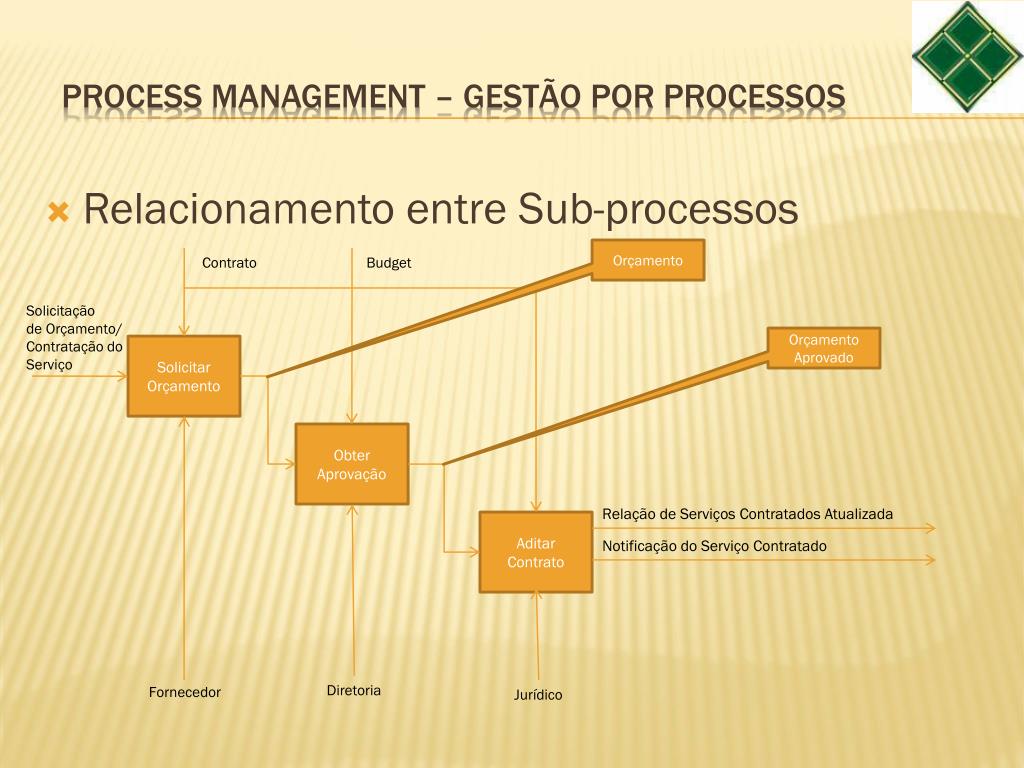 PROCESS MANAGEMENT – GESTÃO POR PROCESSOS

Relacionamento entre Sub-processos

Contrato

Budget

Orçamento

Solicitação de Orçamento/ Contratação do Serviço

Solicitar Orçamento

Orçamento Aprovado

Obter Aprovação

Aditar Contrato

Relação de Serviços Contratados Atualizada

Notificação do Serviço Contratado

Fornecedor

Diretoria

Jurídico